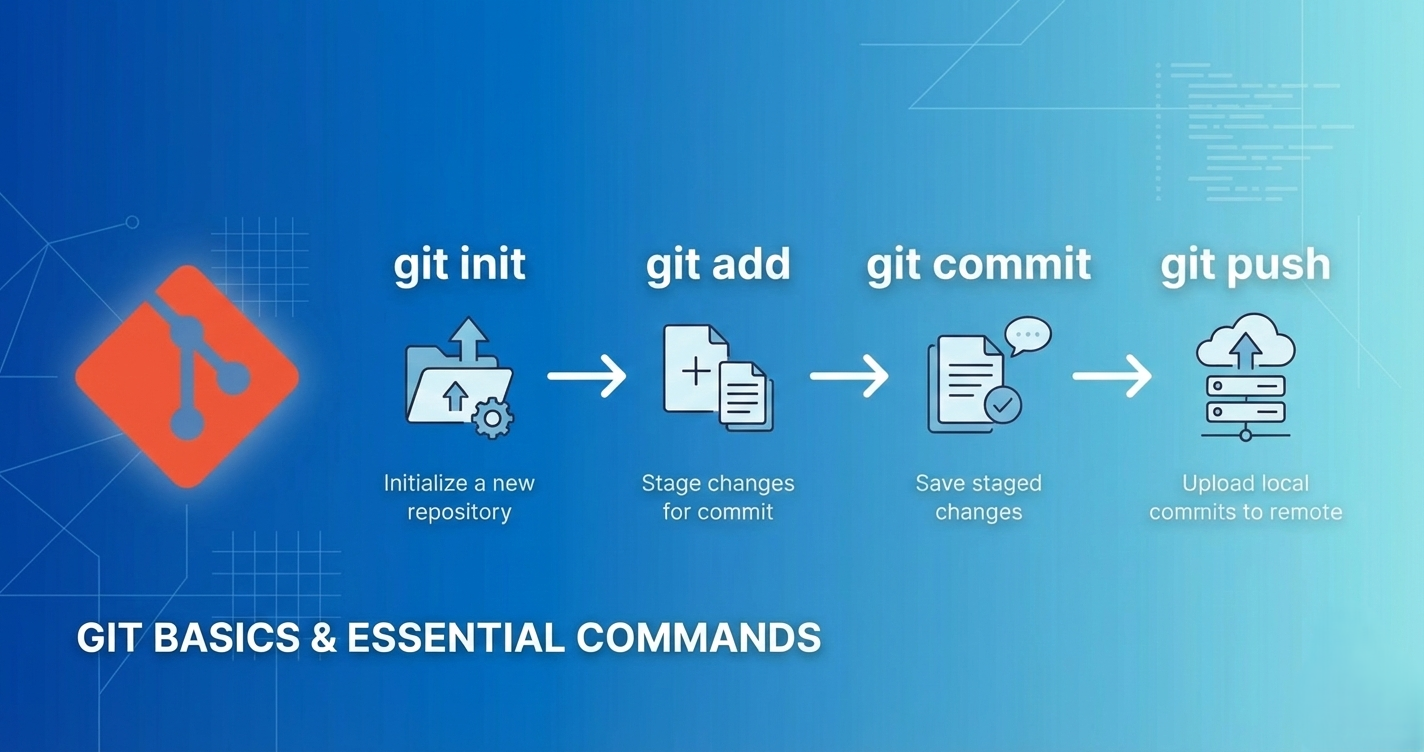 git init

Initialize a new repository

git add

Stage changes for commit

git commit

Save staged changes

git push

Upload local commits to remote

GIT BASICS & ESSENTIAL COMMANDS